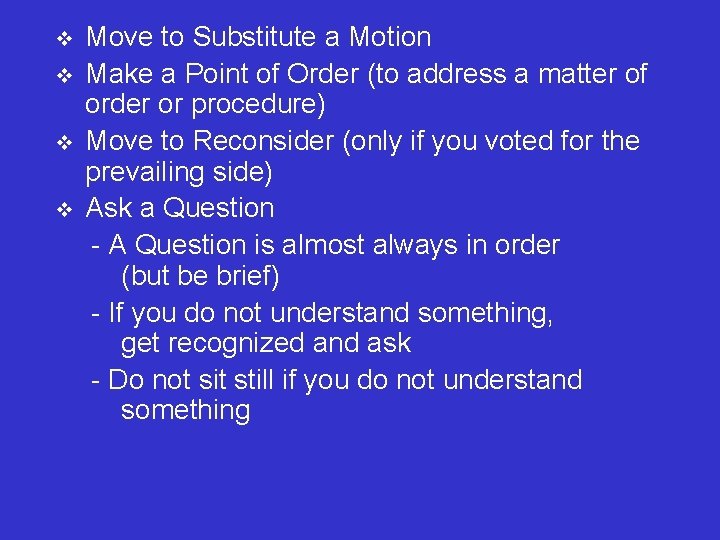 ❖ Move to Substitute a Motion

❖ Make a Point of Order (to address a matter of order or procedure)

❖ Move to Reconsider (only if you voted for the prevailing side)

❖ Ask a Question

- A Question is almost always in order (but be brief)

- If you do not understand something, get recognized and ask

- Do not sit still if you do not understand something